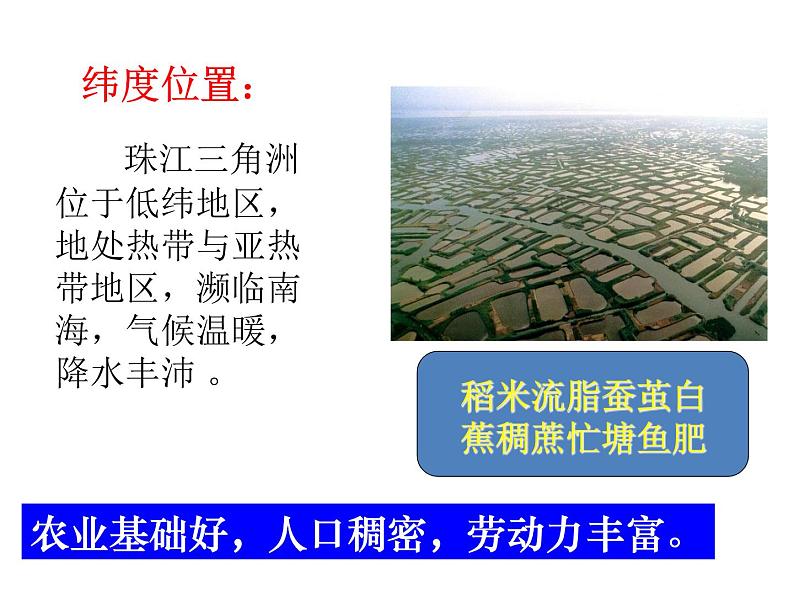 纬度位置：

珠江三角洲位于低纬地区，地处热带与亚热带地区，濒临南海，气候温暖，降水丰沛 。

稻米流脂蚕茧白
蕉稠蔗忙塘鱼肥

农业基础好，人口稠密，劳动力丰富。